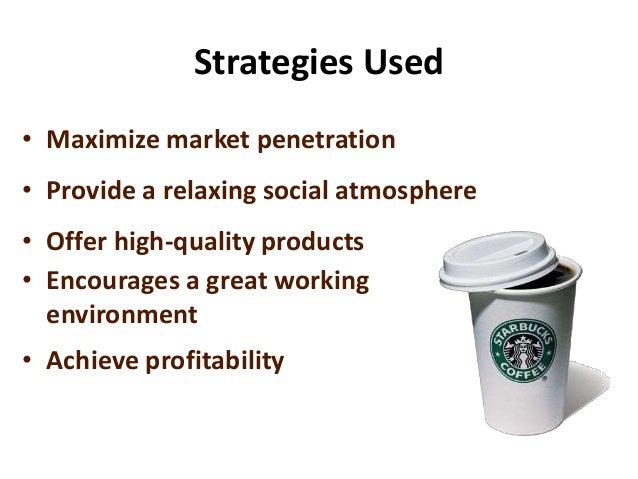 Strategies Used

• Maximize market penetration
• Provide a relaxing social atmosphere
• Offer high-quality products
• Encourages a great working environment
• Achieve profitability

STARBUCKS COFFEE